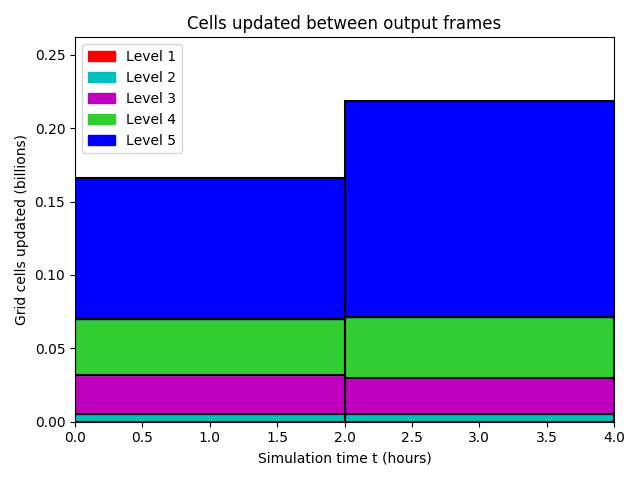 Cells updated between output frames

Level 1
Level 2
Level 3
Level 4
Level 5

Grid cells updated (billions)

0.25
0.20
0.15
0.10
0.05
0.00

0.0 0.5 1.0 1.5 2.0 2.5 3.0 3.5 4.0

Simulation time t (hours)